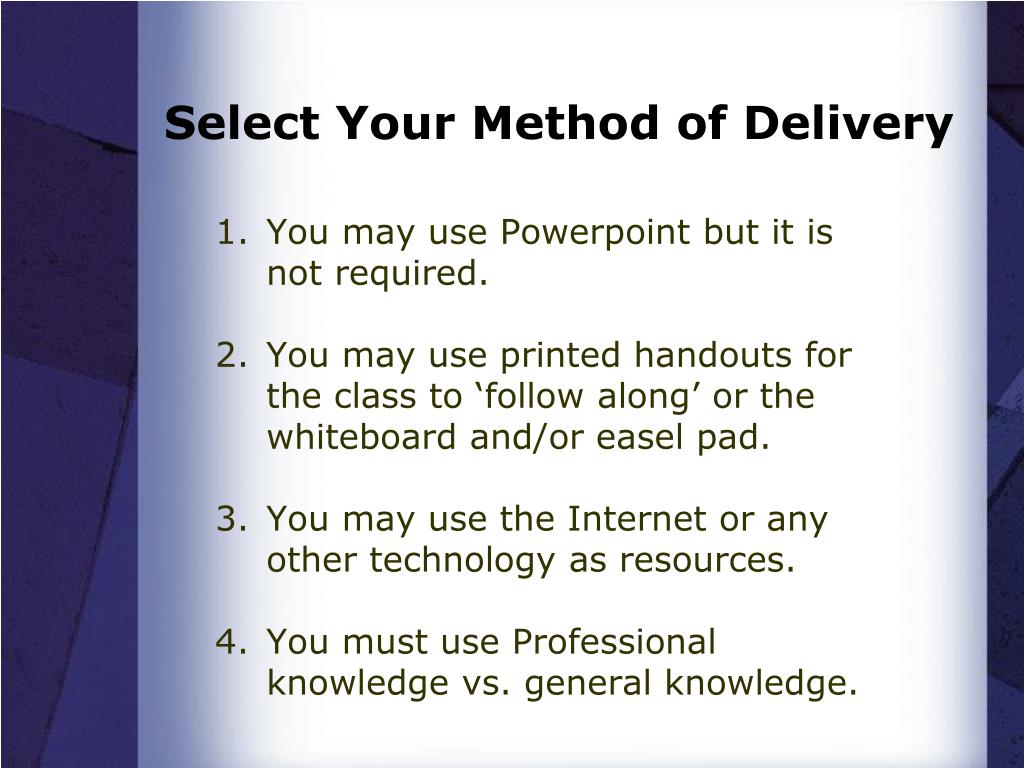 Select Your Method of Delivery

1. You may use Powerpoint but it is not required.

2. You may use printed handouts for the class to ‘follow along’ or the whiteboard and/or easel pad.

3. You may use the Internet or any other technology as resources.

4. You must use Professional knowledge vs. general knowledge.